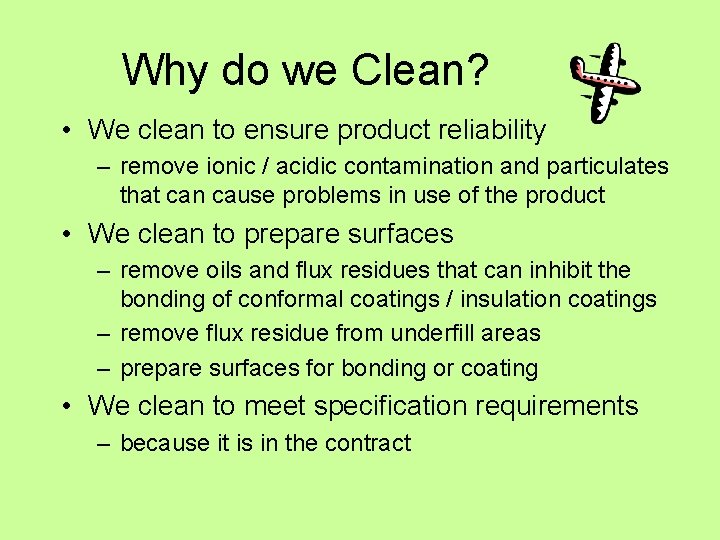 Why do we Clean?

• We clean to ensure product reliability
– remove ionic / acidic contamination and particulates that can cause problems in use of the product

• We clean to prepare surfaces
– remove oils and flux residues that can inhibit the bonding of conformal coatings / insulation coatings
– remove flux residue from underfill areas
– prepare surfaces for bonding or coating

• We clean to meet specification requirements
– because it is in the contract